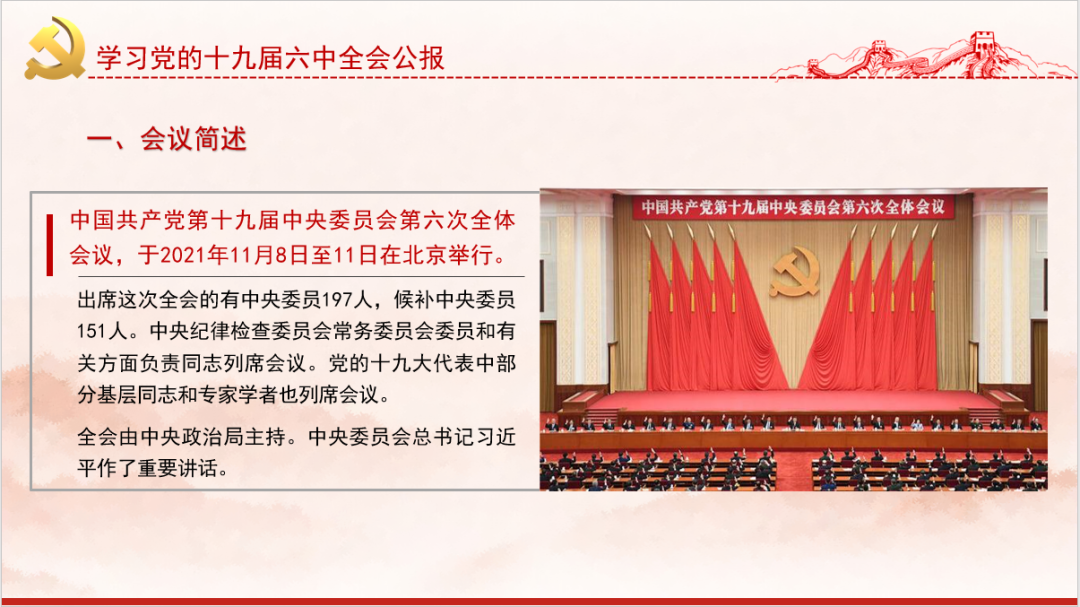 学习党的十九届六中全会公报

一、会议简述

中国共产党第十九届中央委员会第六次全体会议，于2021年11月8日至11日在北京举行。

出席这次全会的有中央委员197人，候补中央委员151人。中央纪律检查委员会常务委员会委员和有关方面负责同志列席会议。党的十九大代表中部分基层同志和专家学者也列席会议。

全会由中央政治局主持。中央委员会总书记习近平作了重要讲话。

中国共产党第十九届中央委员会第六次全体会议